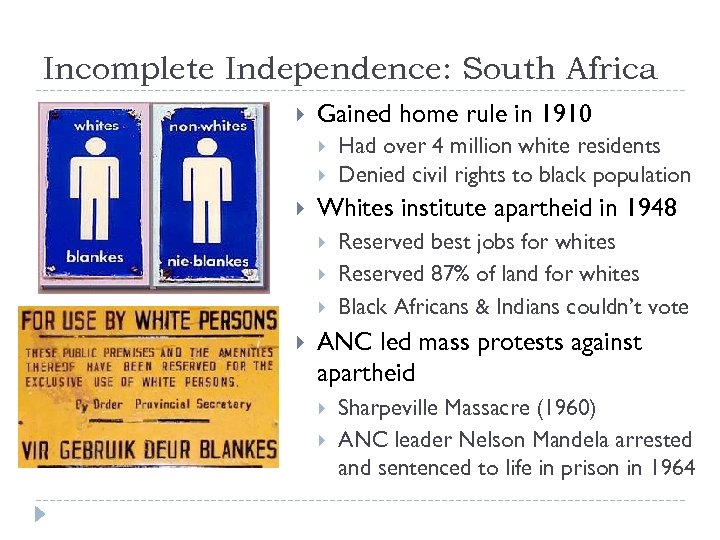 Incomplete Independence: South Africa

whites

blankes

non-whites

nie-blankes

FOR USE BY WHITE PERSONS

THESE PUBLIC PREMISES AND THE AMENITIES THEREOF HAVE BEEN RESERVED FOR THE EXCLUSIVE USE OF WHITE PERSONS.

By Order Provincial Secretary

VIR GEBRUIK DEUR BLANKES

Gained home rule in 1910
Had over 4 million white residents
Denied civil rights to black population
Whites institute apartheid in 1948
Reserved best jobs for whites
Reserved 87% of land for whites
Black Africans & Indians couldn't vote
ANC led mass protests against apartheid
Sharpeville Massacre (1960)
ANC leader Nelson Mandela arrested and sentenced to life in prison in 1964